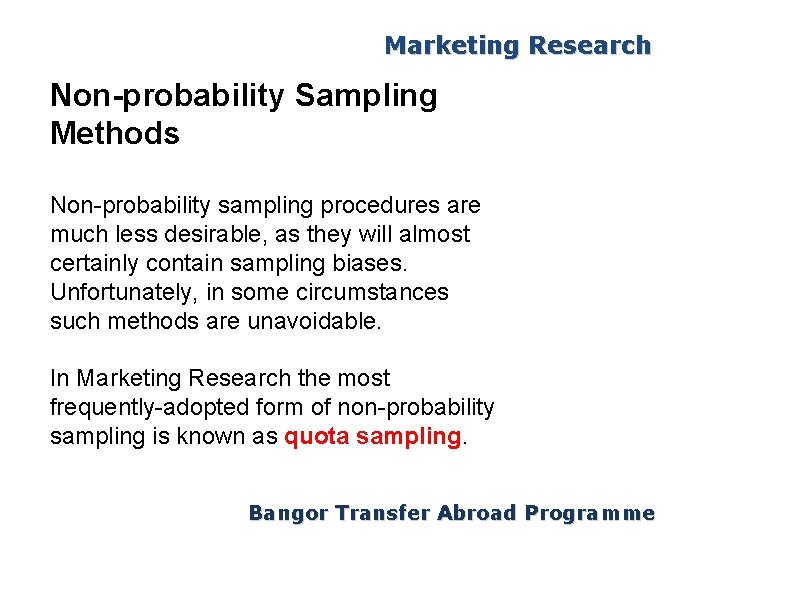 Marketing Research

Non-probability Sampling Methods

Non-probability sampling procedures are much less desirable, as they will almost certainly contain sampling biases. Unfortunately, in some circumstances such methods are unavoidable.

In Marketing Research the most frequently-adopted form of non-probability sampling is known as quota sampling.

Bangor Transfer Abroad Programme